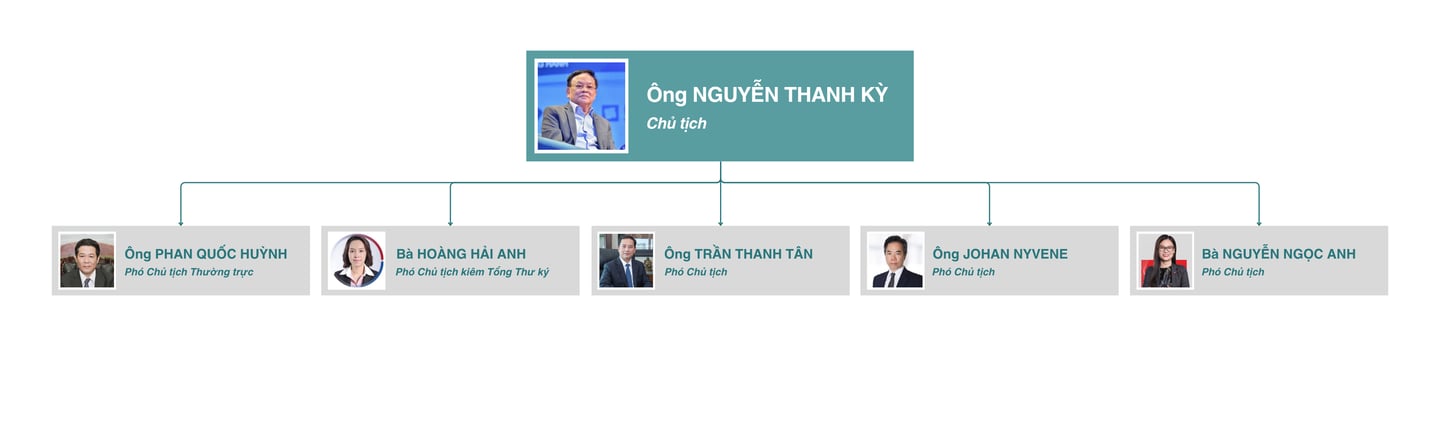 Ông NGUYỄN THANH KỲ
Chủ tịch

Ông PHAN QUỐC HUỲNH
Phó Chủ tịch Thường trực

Bà HOÀNG HẢI ANH
Phó Chủ tịch kiêm Tổng Thư ký

Ông TRẦN THANH TÂN
Phó Chủ tịch

Ông JOHAN NYVENE
Phó Chủ tịch

Bà NGUYỄN NGỌC ANH
Phó Chủ tịch